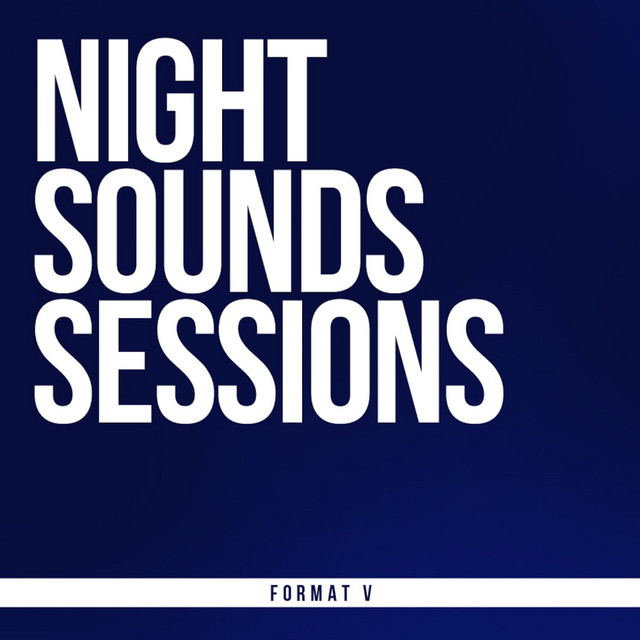 NIGHT
SOUNDS
SESSIONS

FORMAT V